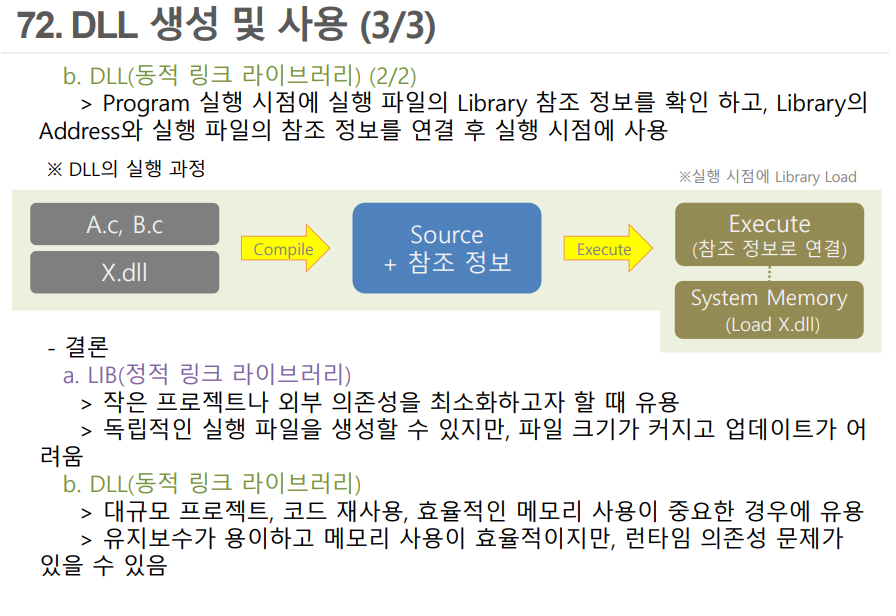 72. DLL 생성 및 사용 (3/3)

b. DLL(동적 링크 라이브러리) (2/2)

> Program 실행 시점에 실행 파일의 Library 참조 정보를 확인 하고, Library의 Address와 실행 파일의 참조 정보를 연결 후 실행 시점에 사용

※ DLL의 실행 과정

※실행 시점에 Library Load

A.c, B.c

X.dll

Compile

Source + 참조 정보

Execute

Execute (참조 정보로 연결)

System Memory (Load X.dll)

- 결론

a. LIB(정적 링크 라이브러리)

> 작은 프로젝트나 외부 의존성을 최소화하고자 할 때 유용

> 독립적인 실행 파일을 생성할 수 있지만, 파일 크기가 커지고 업데이트가 어려움

b. DLL(동적 링크 라이브러리)

> 대규모 프로젝트, 코드 재사용, 효율적인 메모리 사용이 중요한 경우에 유용

> 유지보수가 용이하고 메모리 사용이 효율적이지만, 런타임 의존성 문제가 있을 수 있음